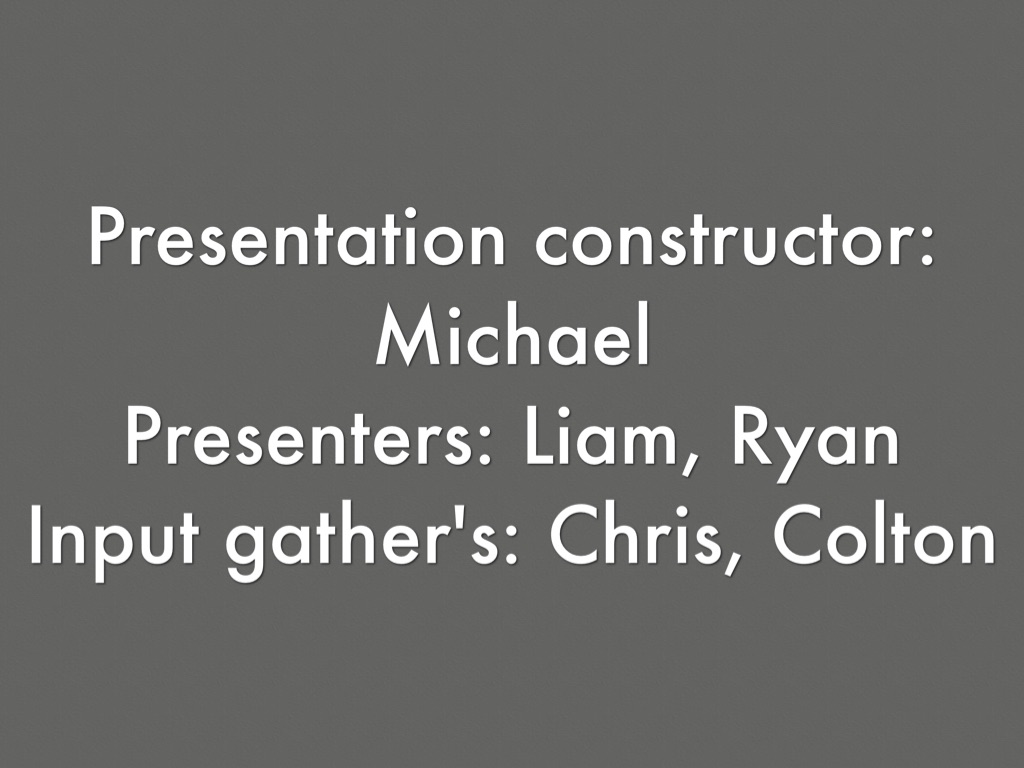 Presentation constructor: Michael
Presenters: Liam, Ryan
Input gather's: Chris, Colton